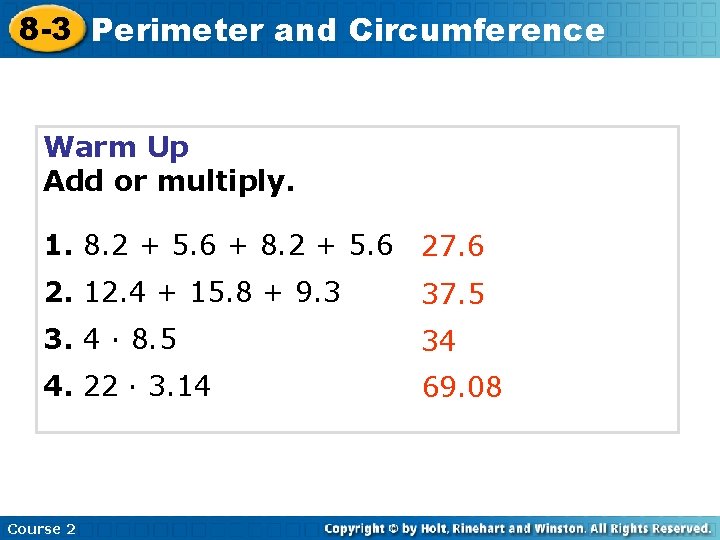 8-3 Perimeter and Circumference

Warm Up
Add or multiply.

1. $8.2 + 5.6 + 8.2 + 5.6$ 27.6

2. $12.4 + 15.8 + 9.3$ 37.5

3. $4 \cdot 8.5$ 34

4. $22 \cdot 3.14$ 69.08

Course 2

Copyright © by Holt, Rinehart and Winston. All Rights Reserved.